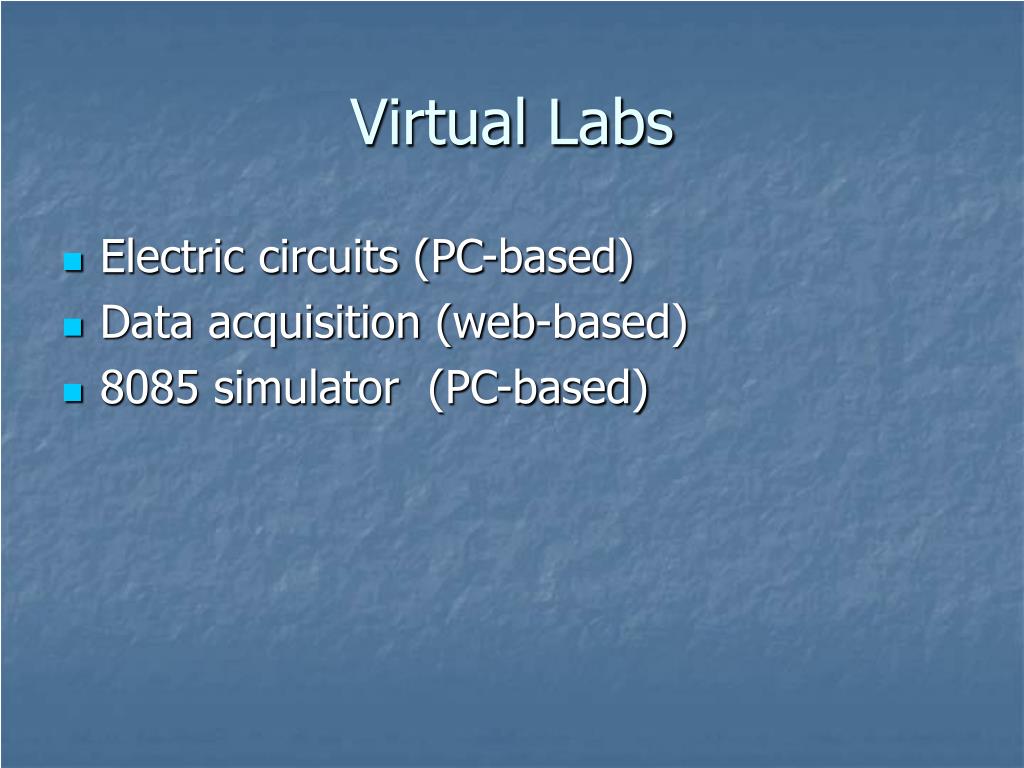 Virtual Labs

- Electric circuits (PC-based)
- Data acquisition (web-based)
- 8085 simulator (PC-based)